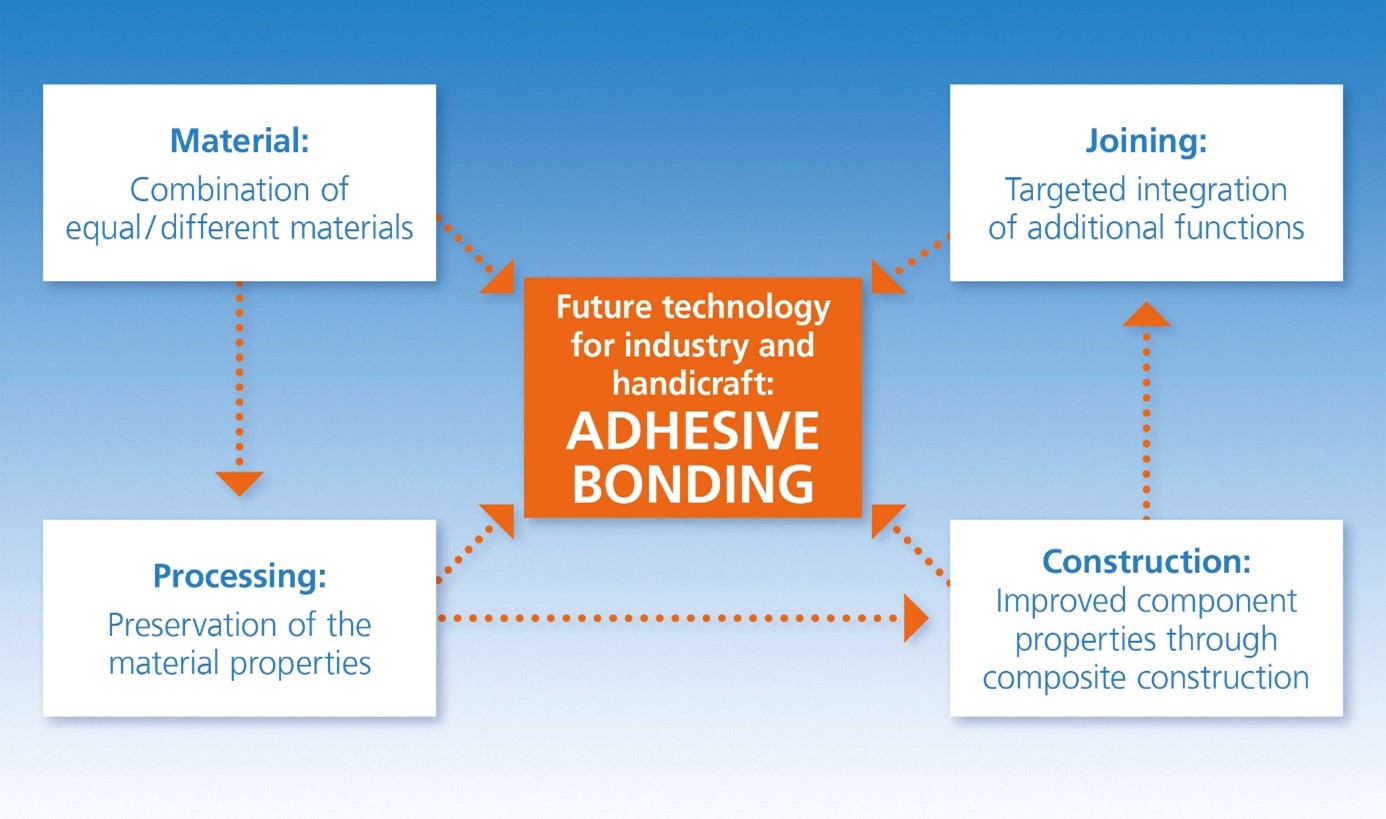 Material:
Combination of equal/different materials

Joining:
Targeted integration of additional functions

Future technology for industry and handicraft:
ADHESIVE BONDING

Processing:
Preservation of the material properties

Construction:
Improved component properties through composite construction